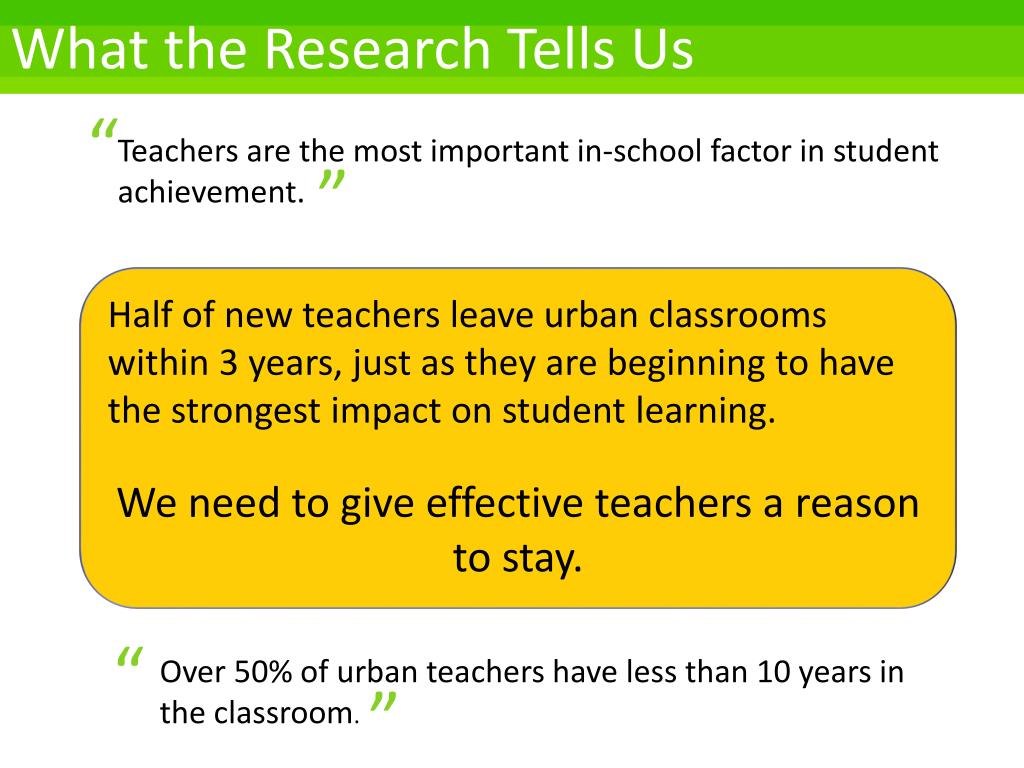 What the Research Tells Us

“Teachers are the most important in-school factor in student achievement. ”

Half of new teachers leave urban classrooms within 3 years, just as they are beginning to have the strongest impact on student learning.

We need to give effective teachers a reason to stay.

“ Over 50% of urban teachers have less than 10 years in the classroom. ”